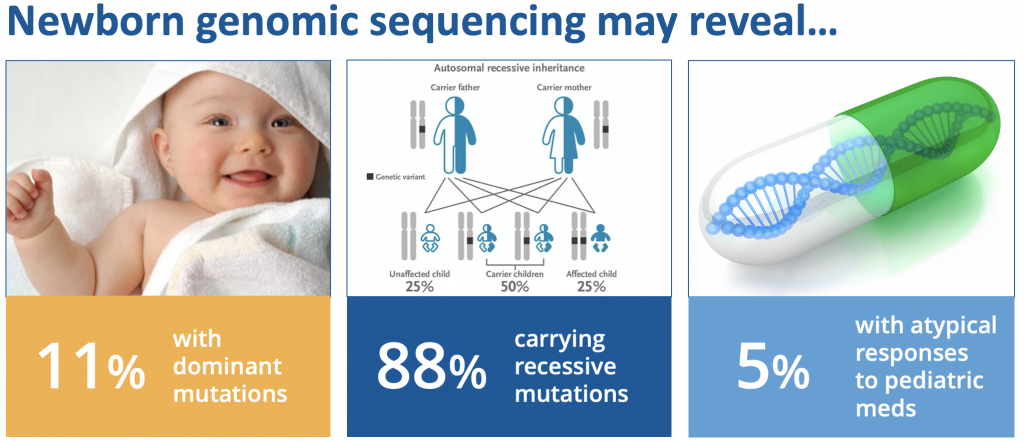 Newborn genomic sequencing may reveal…

Autosomal recessive inheritance

Carrier father

Carrier mother

Genetic variant

Unaffected child
25%

Carrier children
50%

Affected child
25%

11% with dominant mutations

88% carrying recessive mutations

5% with atypical responses to pediatric meds